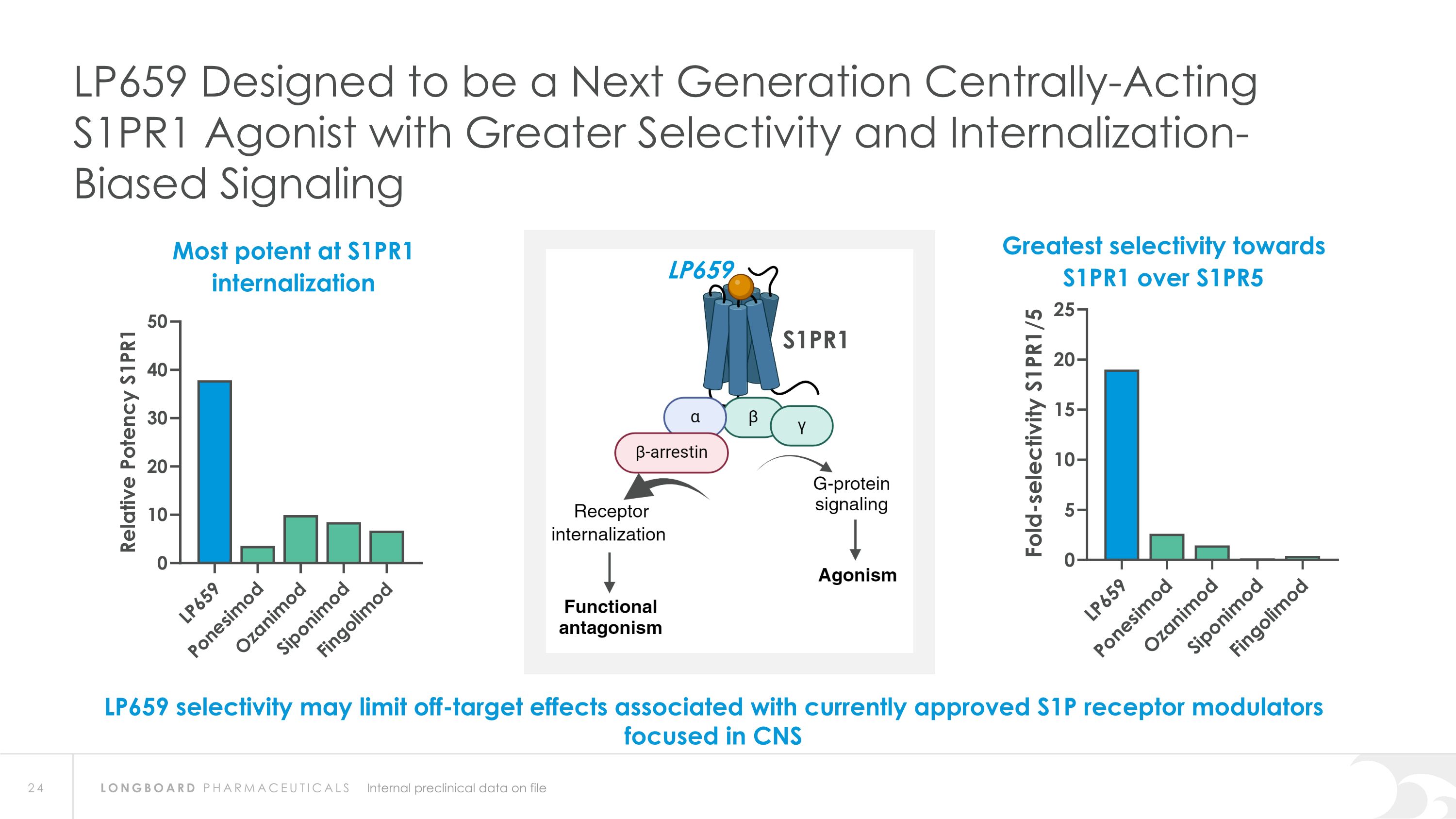 LP659 Designed to be a Next Generation Centrally-Acting S1PR1 Agonist with Greater Selectivity and Internalization-Biased Signaling

Most potent at S1PR1 internalization

Relative Potency S1PR1

50
40
30
20
10
0

LP659
Ponesimod
Ozanimod
Siponimod
Fingolimod

LP659

S1PR1

α
β
γ
β-arrestin

Receptor internalization

Functional antagonism

G-protein signaling

Agonism

Greatest selectivity towards S1PR1 over S1PR5

Fold-selectivity S1PR1/5

25
20
15
10
5
0

LP659
Ponesimod
Ozanimod
Siponimod
Fingolimod

LP659 selectivity may limit off-target effects associated with currently approved S1P receptor modulators focused in CNS

24

LONGBOARD PHARMACEUTICALS

Internal preclinical data on file